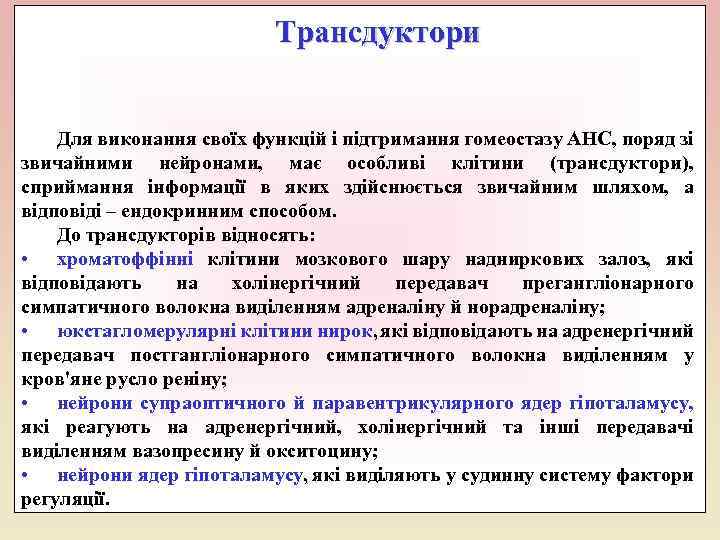 Трансдуктори

Для виконання своїх функцій і підтримання гомеостазу АНС, поряд зі звичайними нейронами, має особливі клітини (трансдуктори), сприймання інформації в яких здійснюється звичайним шляхом, а відповіді – ендокринним способом.

До трансдукторів відносять:

• хроматоффінні клітини мозкового шару надниркових залоз, які відповідають на холінергічний передавач прегангліонарного симпатичного волокна виділенням адреналіну й норадреналіну;

• юкстагломерулярні клітини нирок, які відповідають на адренергічний передавач постгангліонарного симпатичного волокна виділенням у кров'яне русло реніну;

• нейрони супраоптичного й паравентрикулярного ядер гіпоталамусу, які реагують на адренергічний, холінергічний та інші передавачі виділенням вазопресину й окситоцину;

• нейрони ядер гіпоталамусу, які виділяють у судинну систему фактори регуляції.